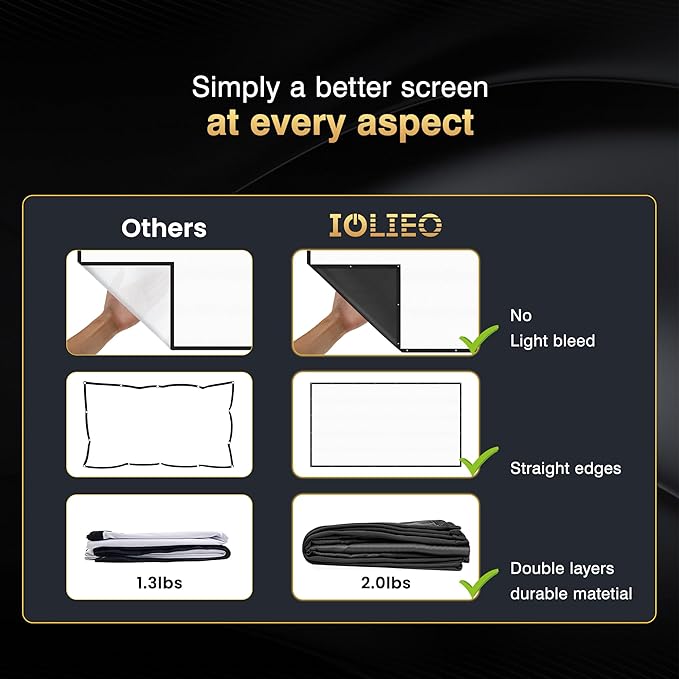 Simply a better screen
at every aspect

Others

IOLIEO

No
Light bleed

Straight edges

1.3lbs

2.0lbs

Double layers
durable matetial